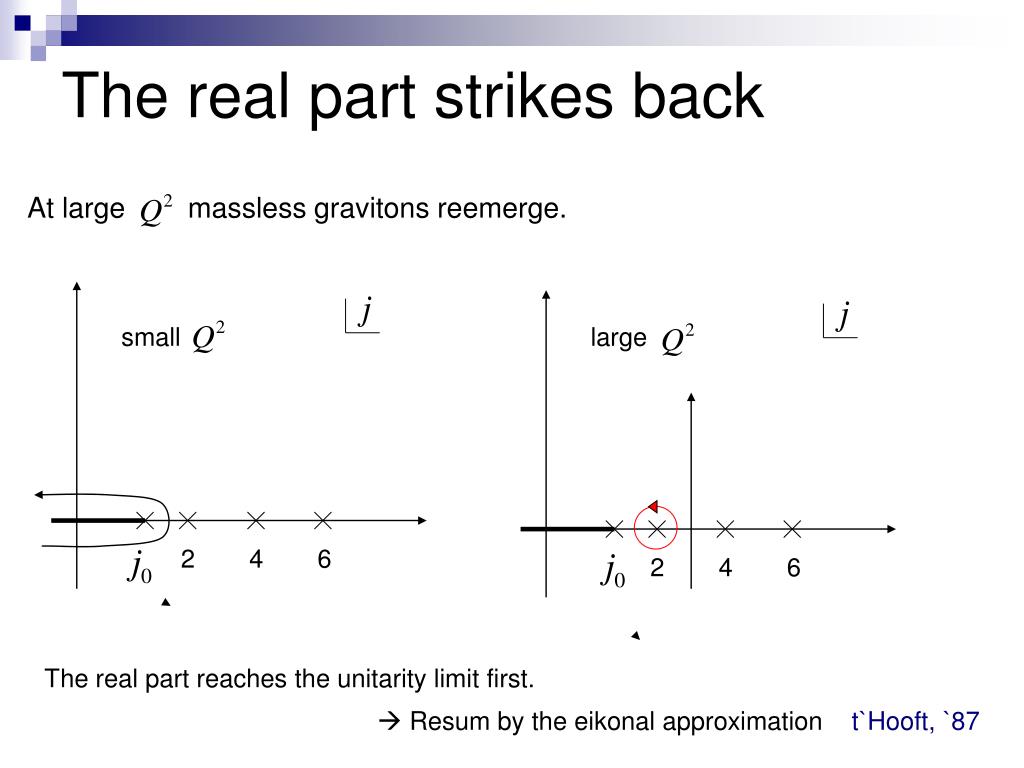 The real part strikes back

At large $Q^2$ massless gravitons reemerge.

small $Q^2$

$j$

$j_0$ 2 4 6

large $Q^2$

$j$

$j_0$ 2 4 6

The real part reaches the unitarity limit first.

→ Resum by the eikonal approximation t`Hooft, `87